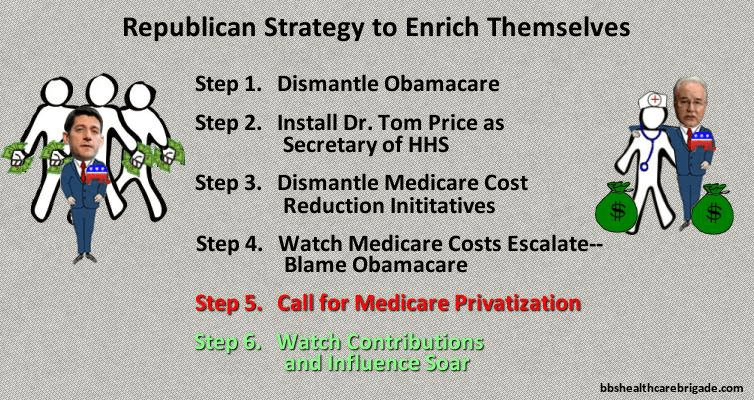 Republican Strategy to Enrich Themselves

Step 1. Dismantle Obamacare

Step 2. Install Dr. Tom Price as Secretary of HHS

Step 3. Dismantle Medicare Cost Reduction Inititatives

Step 4. Watch Medicare Costs Escalate-- Blame Obamacare

Step 5. Call for Medicare Privatization

Step 6. Watch Contributions and Influence Soar

$

$

bbshealthcarebrigade.com